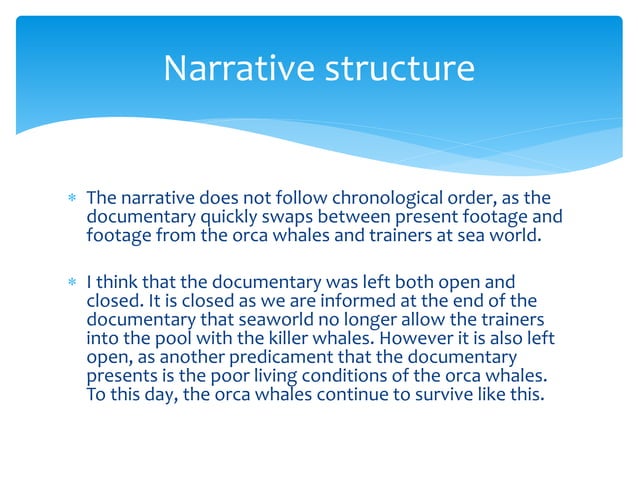 Narrative structure

* The narrative does not follow chronological order, as the documentary quickly swaps between present footage and footage from the orca whales and trainers at sea world.

* I think that the documentary was left both open and closed. It is closed as we are informed at the end of the documentary that seaworld no longer allow the trainers into the pool with the killer whales. However it is also left open, as another predicament that the documentary presents is the poor living conditions of the orca whales. To this day, the orca whales continue to survive like this.